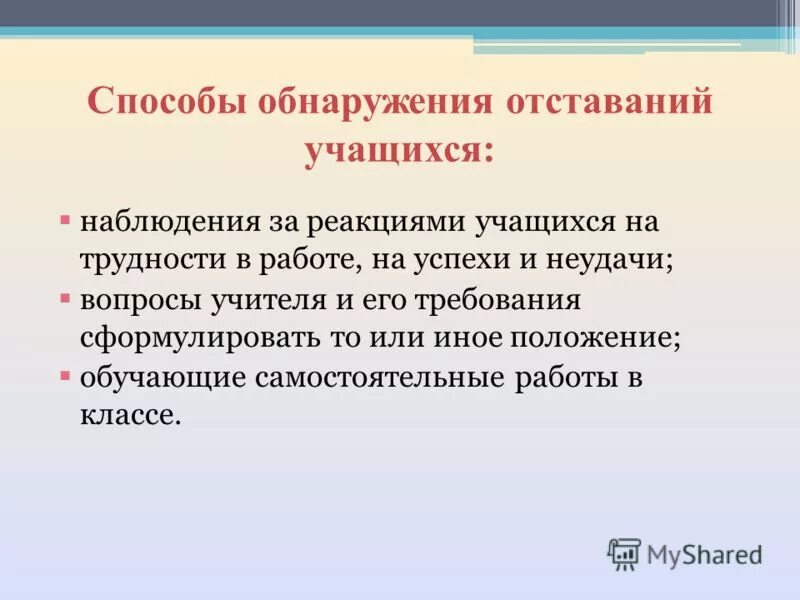 Способы обнаружения отставаний учащихся:

▪ наблюдения за реакциями учащихся на трудности в работе, на успехи и неудачи;
▪ вопросы учителя и его требования сформулировать то или иное положение;
▪ обучающие самостоятельные работы в классе.

MyShared